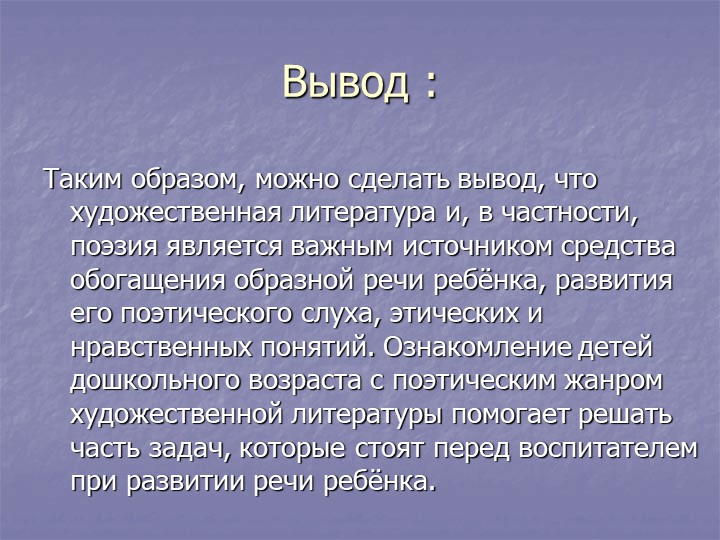 Вывод :

Таким образом, можно сделать вывод, что художественная литература и, в частности, поэзия является важным источником средства обогащения образной речи ребёнка, развития его поэтического слуха, этических и нравственных понятий. Ознакомление детей дошкольного возраста с поэтическим жанром художественной литературы помогает решать часть задач, которые стоят перед воспитателем при развитии речи ребёнка.